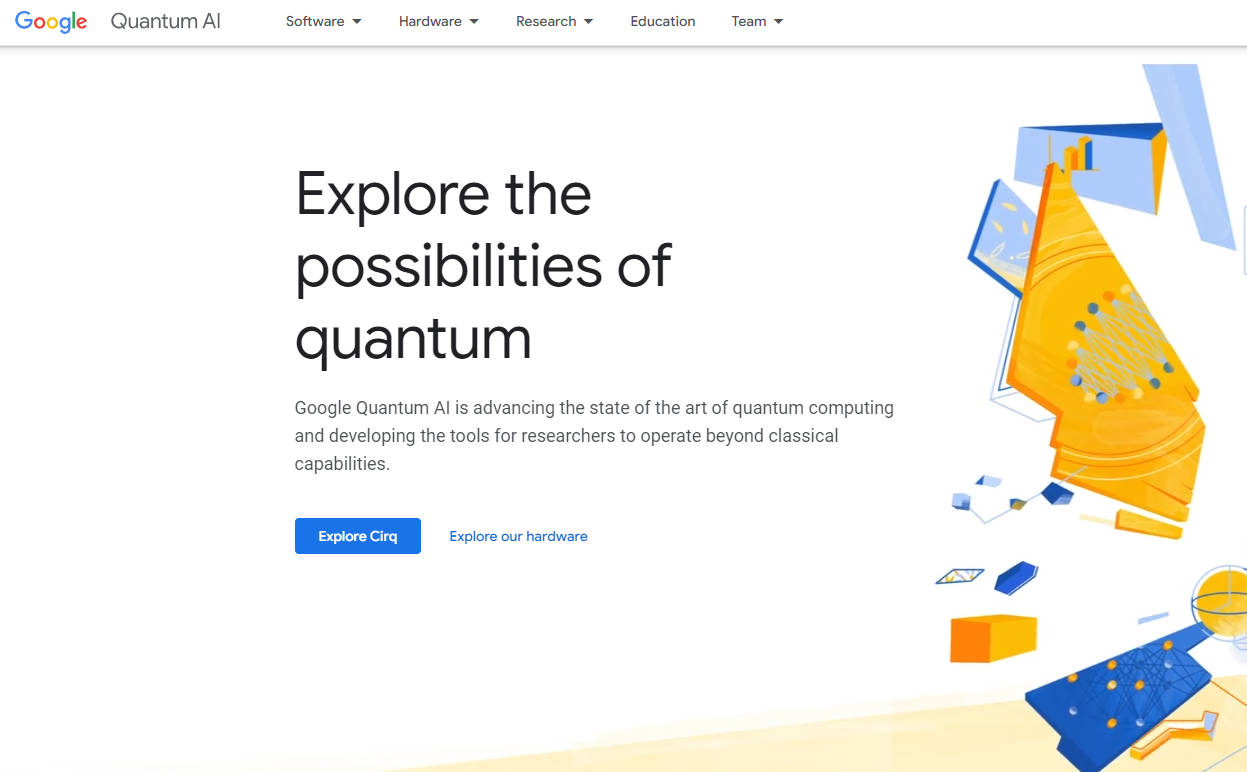 Google Quantum AI

Software Hardware Research Education Team

Explore the possibilities of quantum

Google Quantum AI is advancing the state of the art of quantum computing and developing the tools for researchers to operate beyond classical capabilities.

Explore Cirq

Explore our hardware